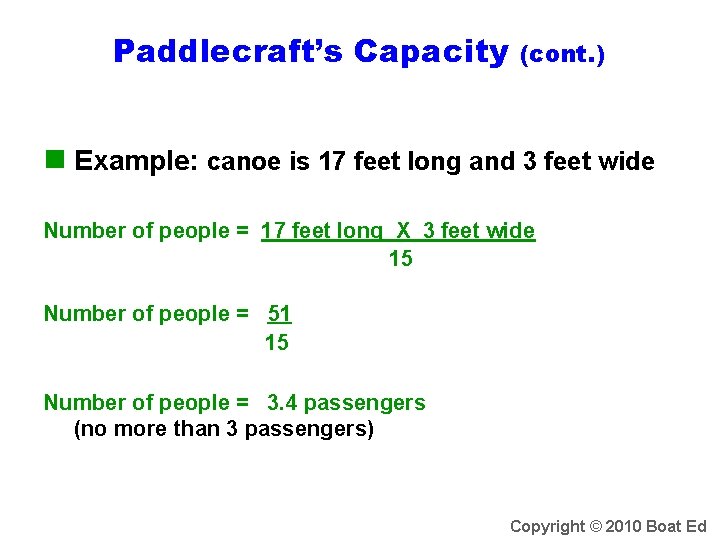 Paddlecraft's Capacity (cont.)

Example: canoe is 17 feet long and 3 feet wide

Number of people = $\frac{\text{17 feet long X 3 feet wide}}{15}$

Number of people = $\frac{51}{15}$

Number of people = 3.4 passengers
(no more than 3 passengers)

Copyright © 2010 Boat Ed